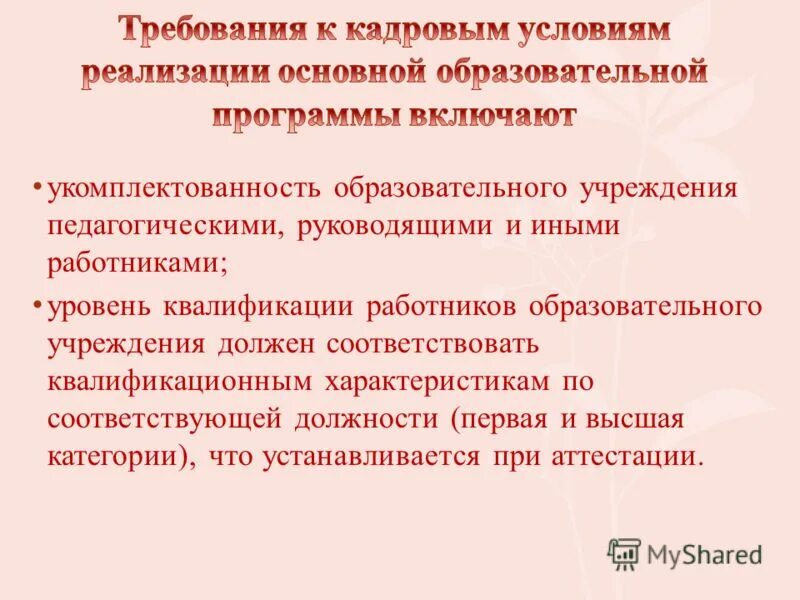 Требования к кадровым условиям реализации основной образовательной программы включают

• укомплектованность образовательного учреждения педагогическими, руководящими и иными работниками;

• уровень квалификации работников образовательного учреждения должен соответствовать квалификационным характеристикам по соответствующей должности (первая и высшая категории), что устанавливается при аттестации.

MyShared